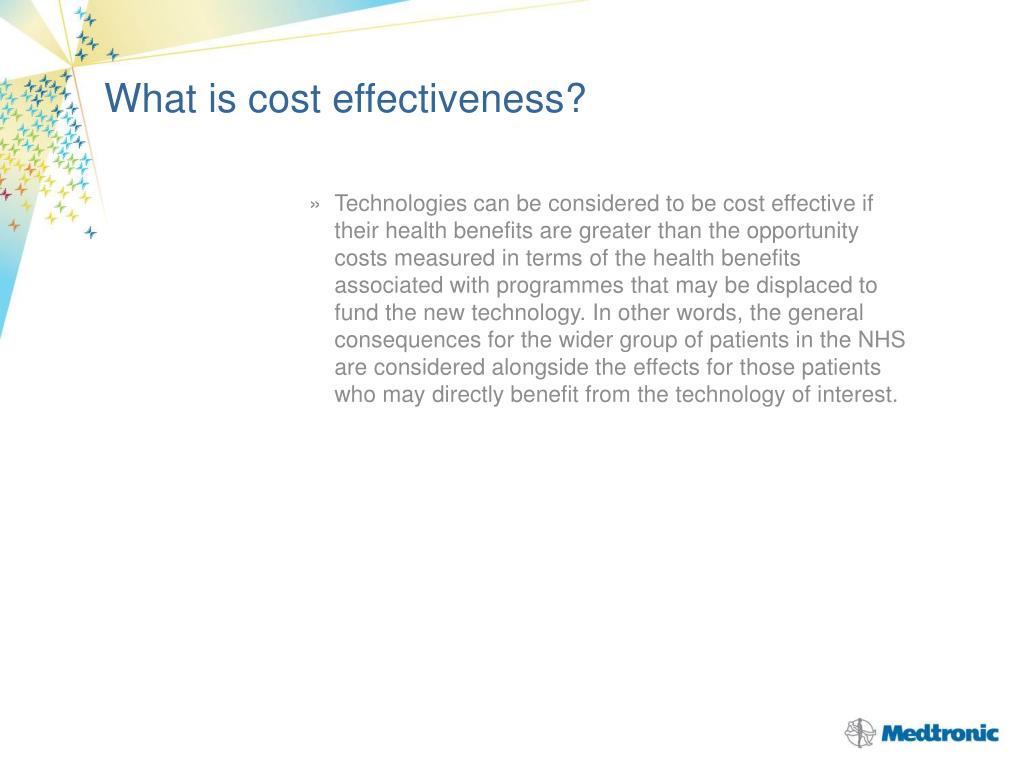 What is cost effectiveness?

» Technologies can be considered to be cost effective if their health benefits are greater than the opportunity costs measured in terms of the health benefits associated with programmes that may be displaced to fund the new technology. In other words, the general consequences for the wider group of patients in the NHS are considered alongside the effects for those patients who may directly benefit from the technology of interest.

Medtronic